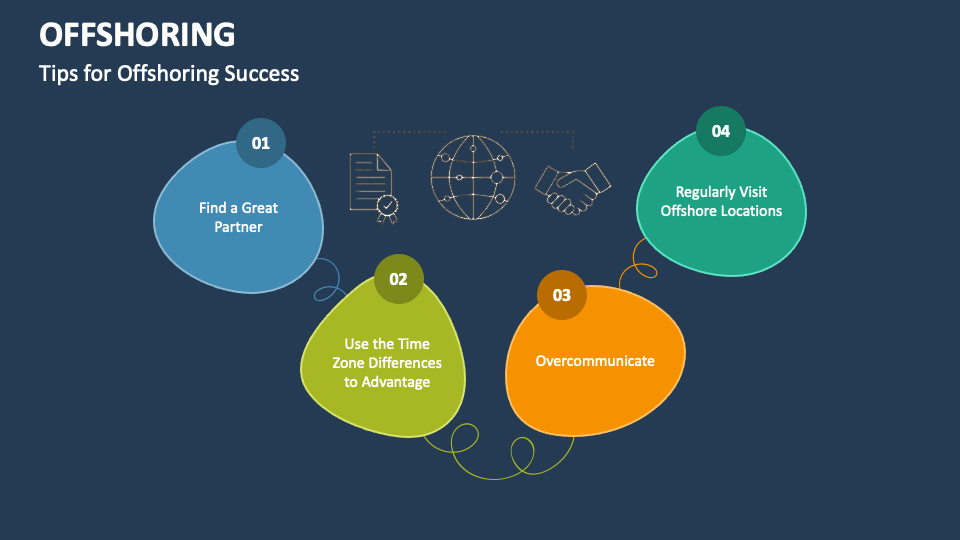 OFFSHORING

Tips for Offshoring Success

01

Find a Great Partner

02

Use the Time Zone Differences to Advantage

03

Overcommunicate

04

Regularly Visit Offshore Locations